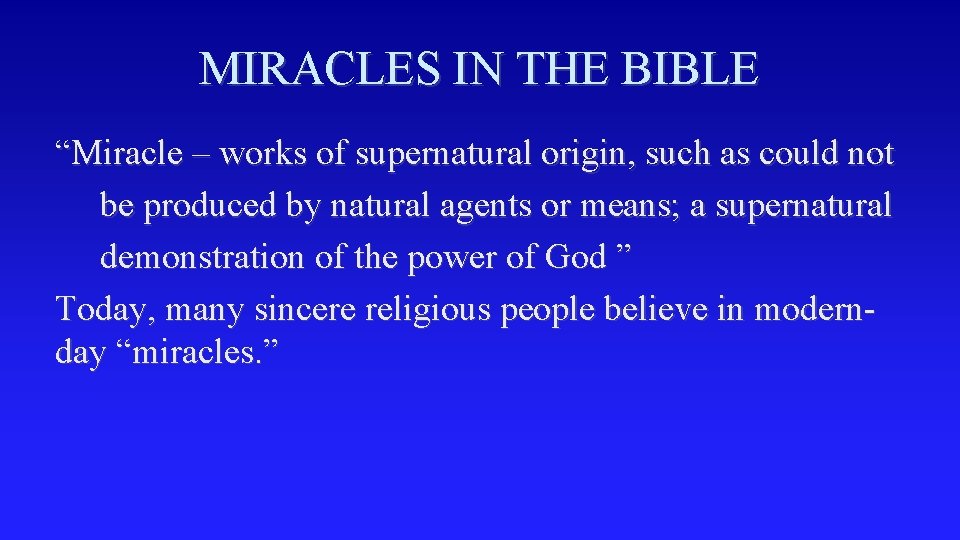 MIRACLES IN THE BIBLE

“Miracle – works of supernatural origin, such as could not be produced by natural agents or means; a supernatural demonstration of the power of God ”

Today, many sincere religious people believe in modern-day “miracles.”